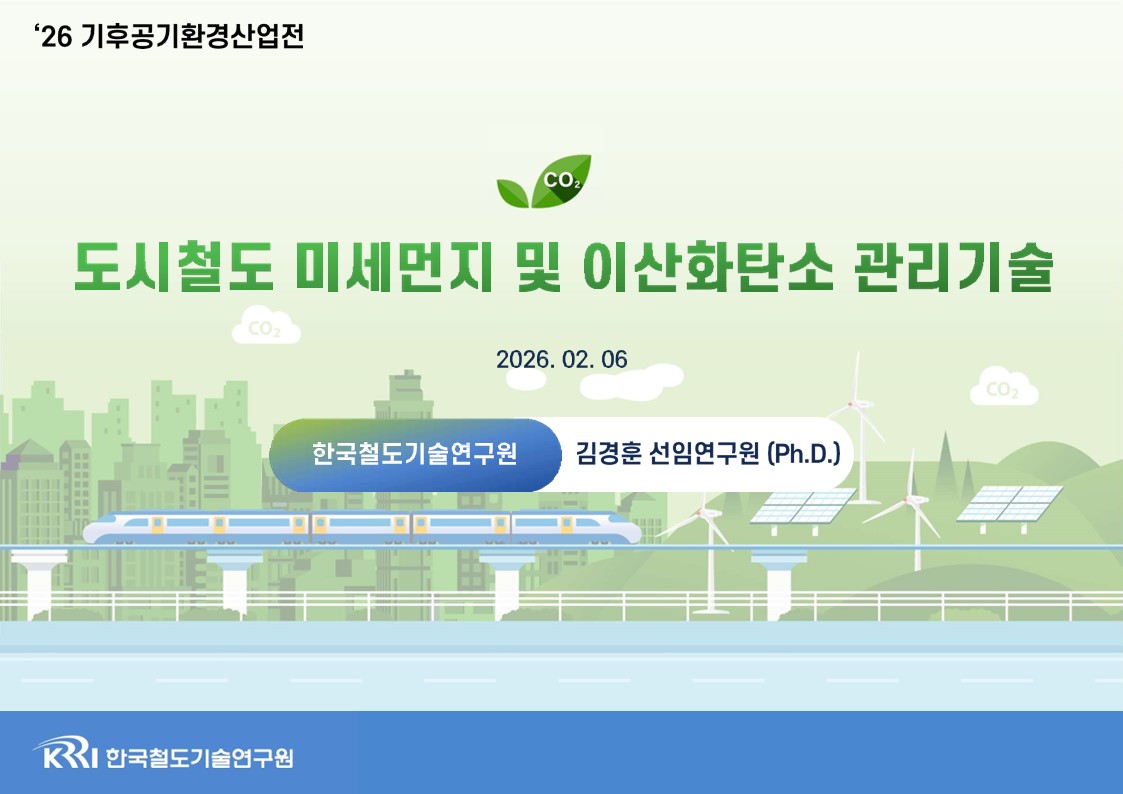 ‘26 기후공기환경산업전

$CO_2$

도시철도 미세먼지 및 이산화탄소 관리기술

$CO_2$

2026. 02. 06

$CO_2$

한국철도기술연구원

김경훈 선임연구원 (Ph.D.)

KRRI 한국철도기술연구원